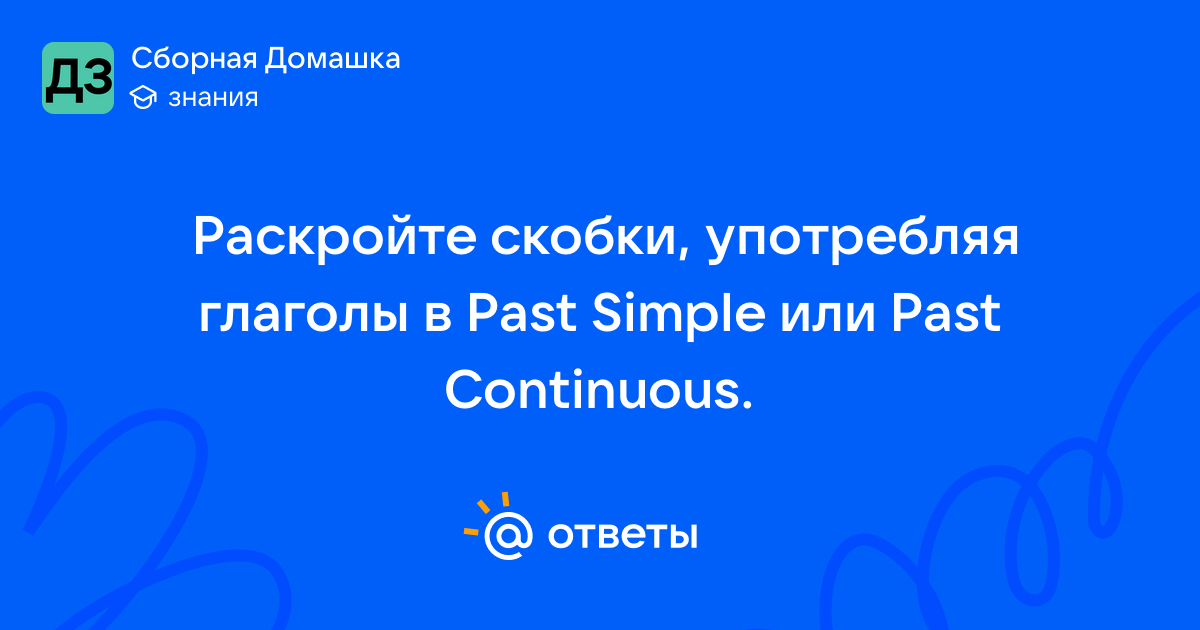 ДЗ Сборная Домашка
знания

Раскройте скобки, употребляя глаголы в Past Simple или Past Continuous.

@ ответы